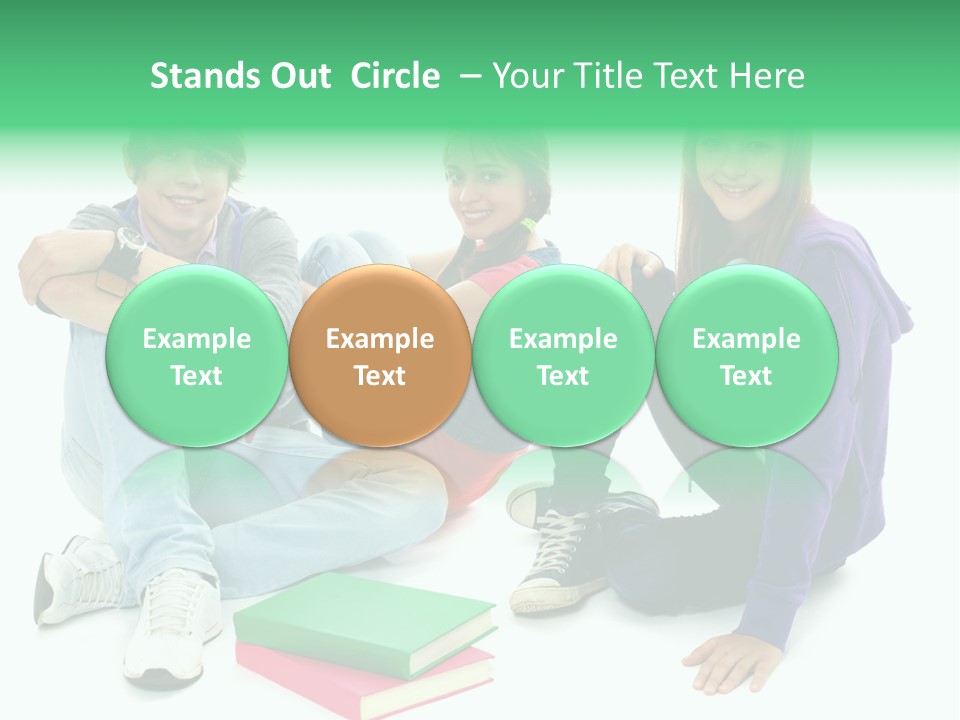 Stands Out Circle – Your Title Text Here

Example Text

Example Text

Example Text

Example Text